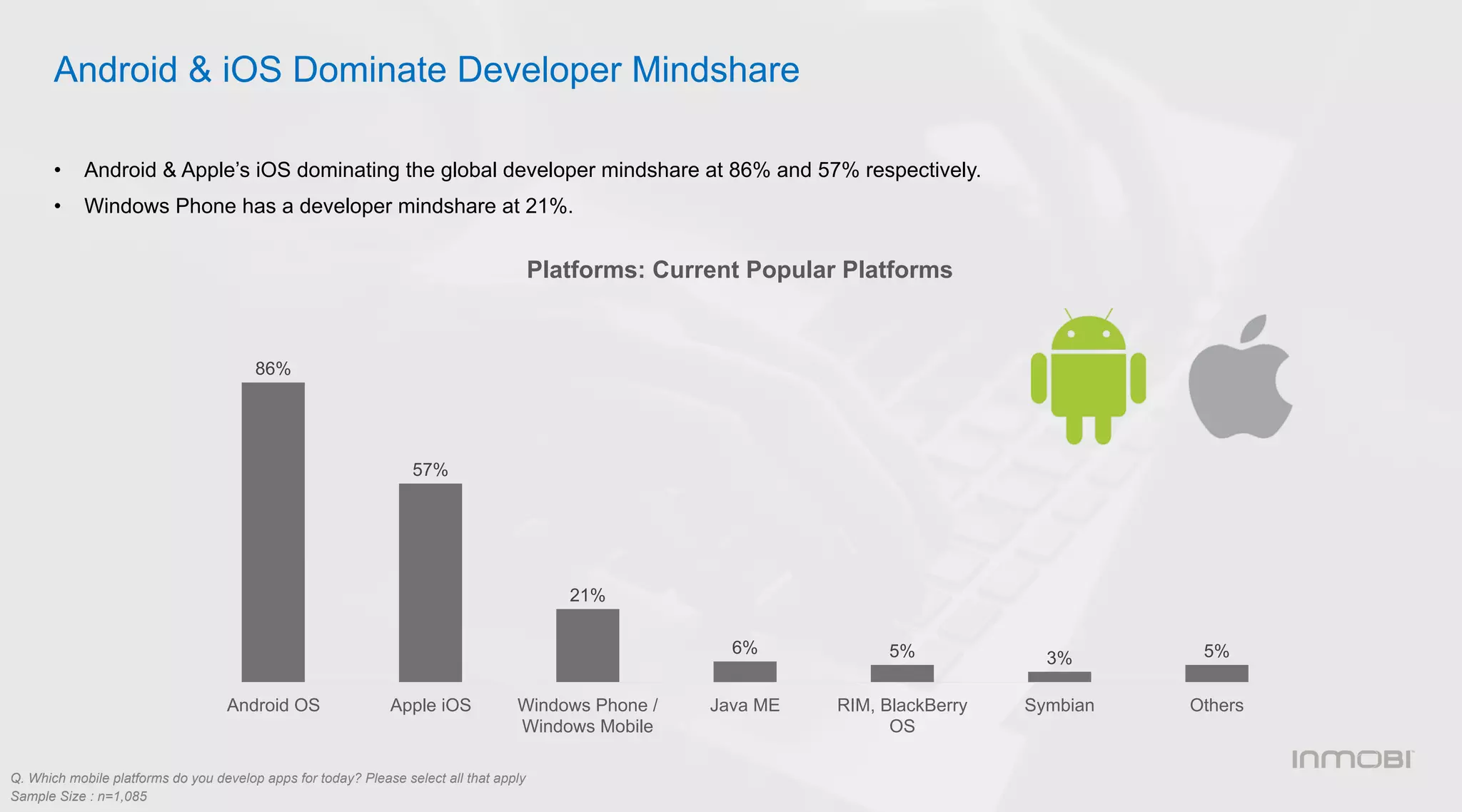 Android & iOS Dominate Developer Mindshare

• Android & Apple's iOS dominating the global developer mindshare at 86% and 57% respectively.
• Windows Phone has a developer mindshare at 21%.

Platforms: Current Popular Platforms

86%
57%
21%
6%
5%
3%
5%

Android OS
Apple iOS
Windows Phone / Windows Mobile
Java ME
RIM, BlackBerry OS
Symbian
Others

INMOBI

Q. Which mobile platforms do you develop apps for today? Please select all that apply
Sample Size : n=1,085